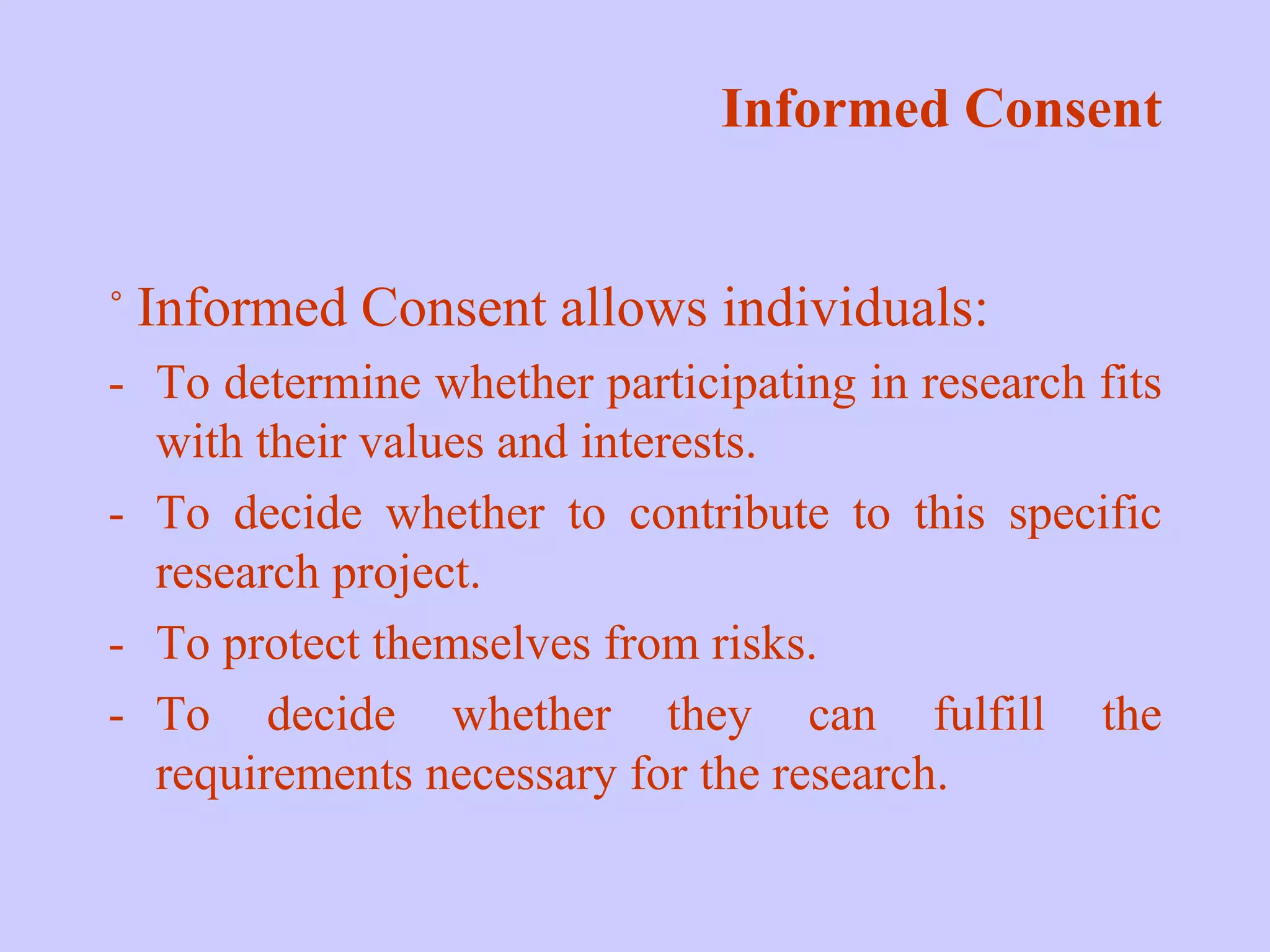 Informed Consent

° Informed Consent allows individuals:

- To determine whether participating in research fits with their values and interests.

- To decide whether to contribute to this specific research project.

- To protect themselves from risks.

- To decide whether they can fulfill the requirements necessary for the research.